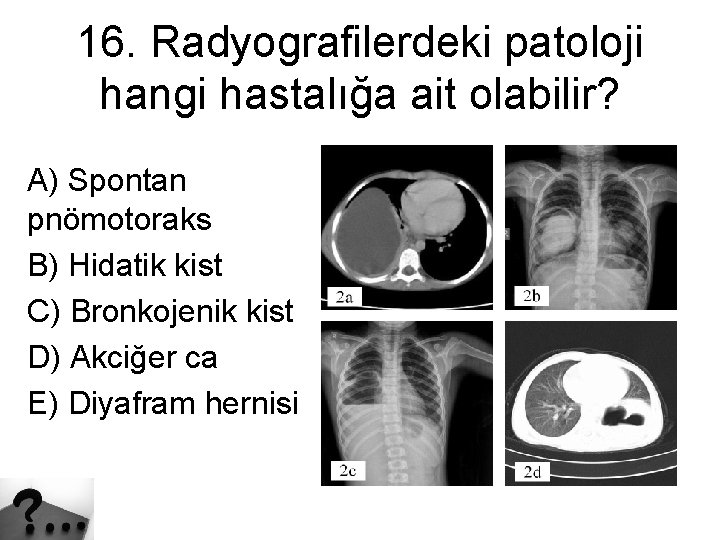 16. Radyografilerdeki patoloji hangi hastalığa ait olabilir?

A) Spontan pnömotoraks
B) Hidatik kist
C) Bronkojenik kist
D) Akciğer ca
E) Diyafram hernisi

2a

2b

2c

2d

?...